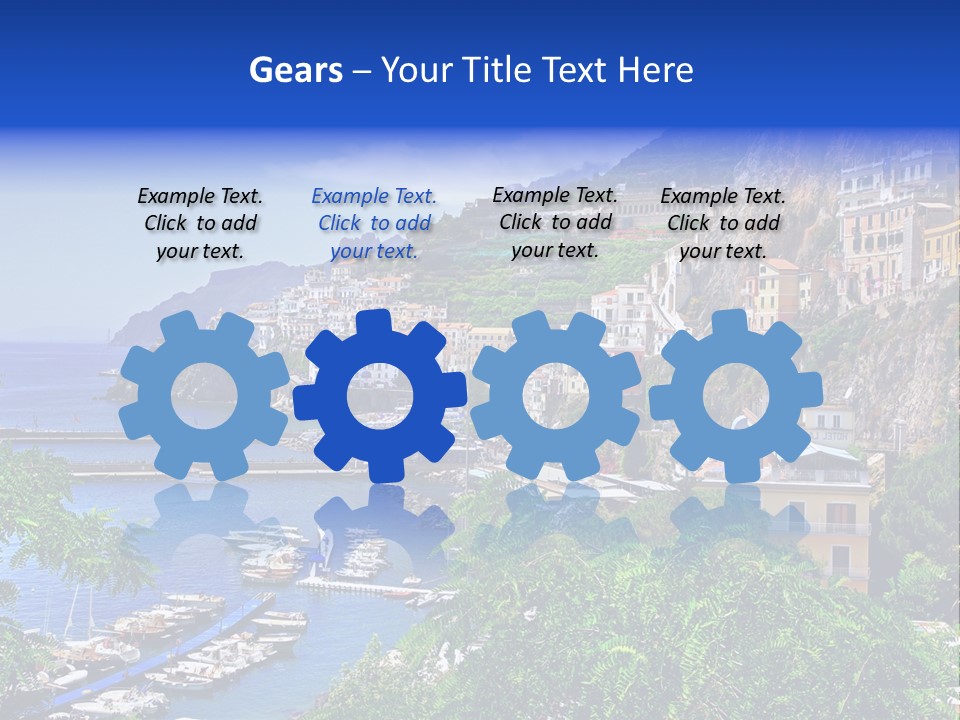 Gears – Your Title Text Here

Example Text. Click to add your text.

Example Text. Click to add your text.

Example Text. Click to add your text.

Example Text. Click to add your text.